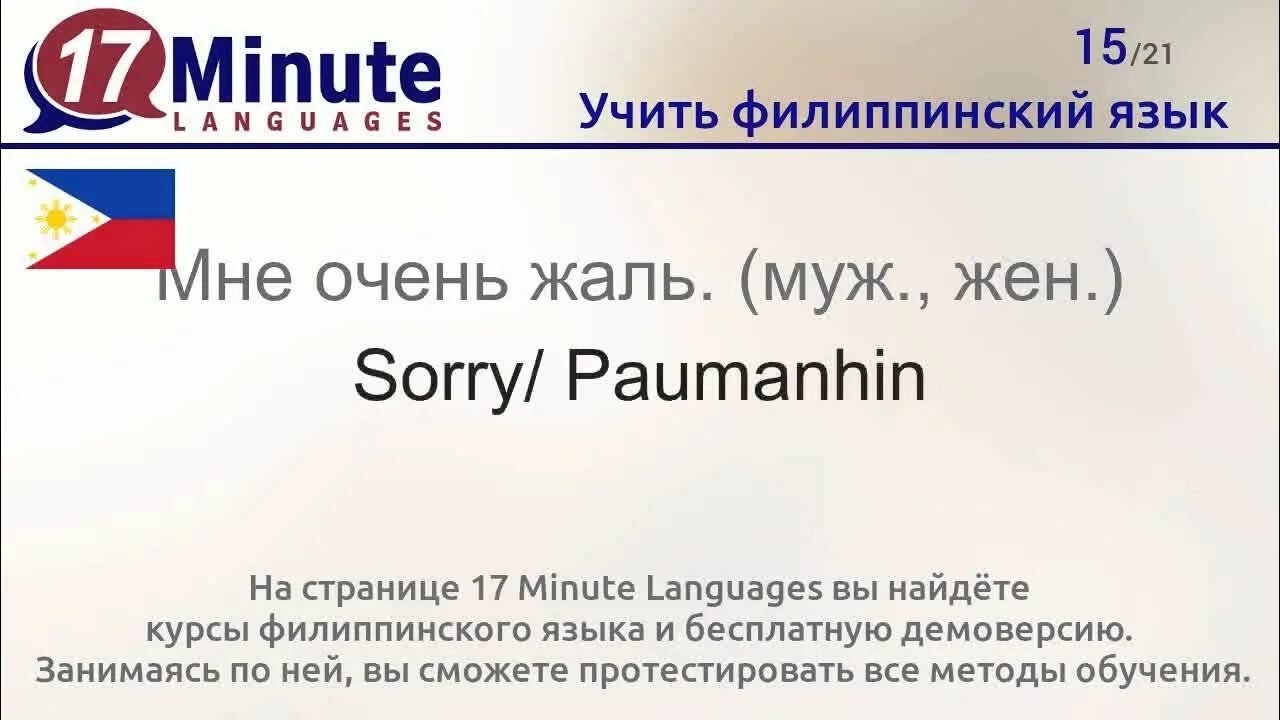 17 Minute LANGUAGES

15/21
Учить филиппинский язык

Мне очень жаль. (муж., жен.)
Sorry/ Paumanhin

На странице 17 Minute Languages вы найдёте курсы филиппинского языка и бесплатную демоверсию. Занимаясь по ней, вы сможете протестировать все методы обучения.